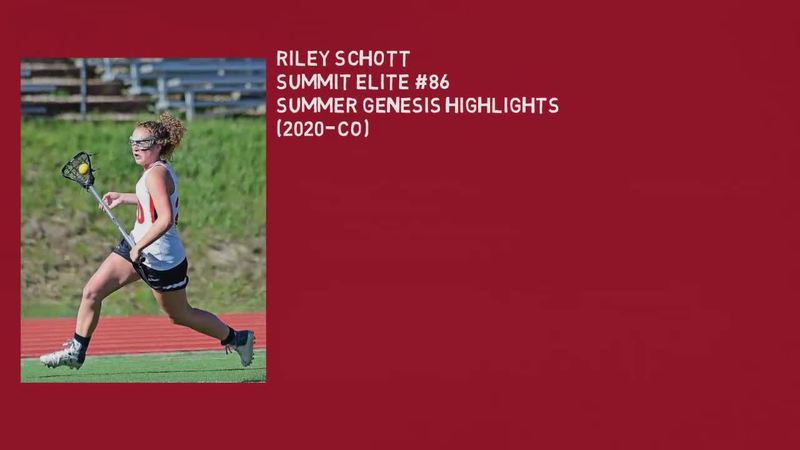 RILEY SCHOTT
SUMMIT ELITE #86
SUMMER GENESIS HIGHLIGHTS
(2020-CO)